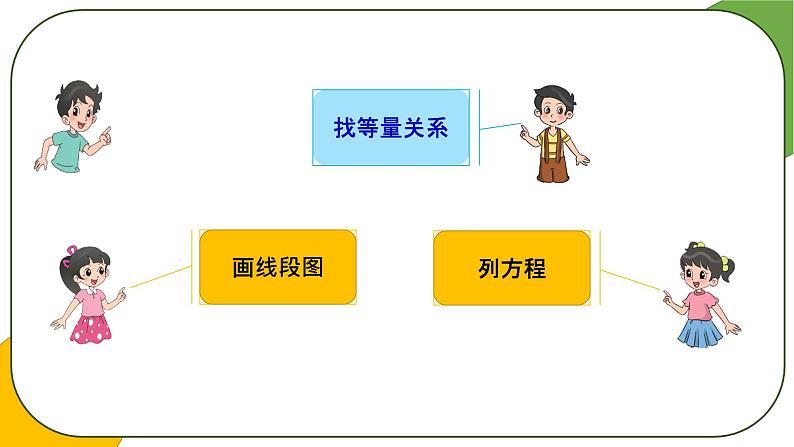 找等量关系

画线段图

列方程